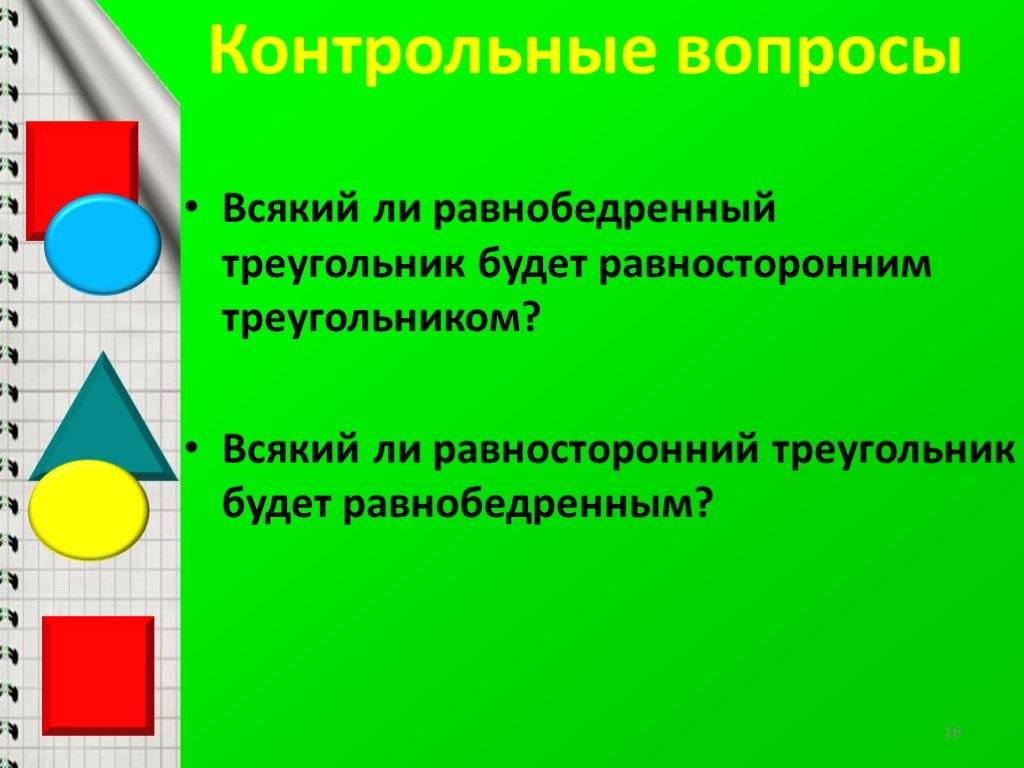 Контрольные вопросы

• Всякий ли равнобедренный треугольник будет равносторонним треугольником?

• Всякий ли равносторонний треугольник будет равнобедренным?

16